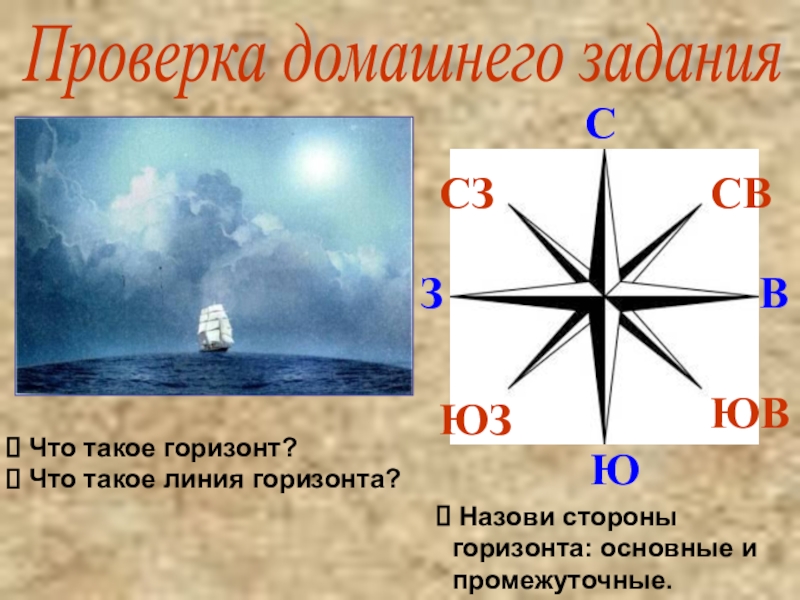 Проверка домашнего задания

С

СЗ

СВ

З

В

ЮЗ

ЮВ

Ю

 Что такое горизонт?
 Что такое линия горизонта?

 Назови стороны горизонта: основные и промежуточные.